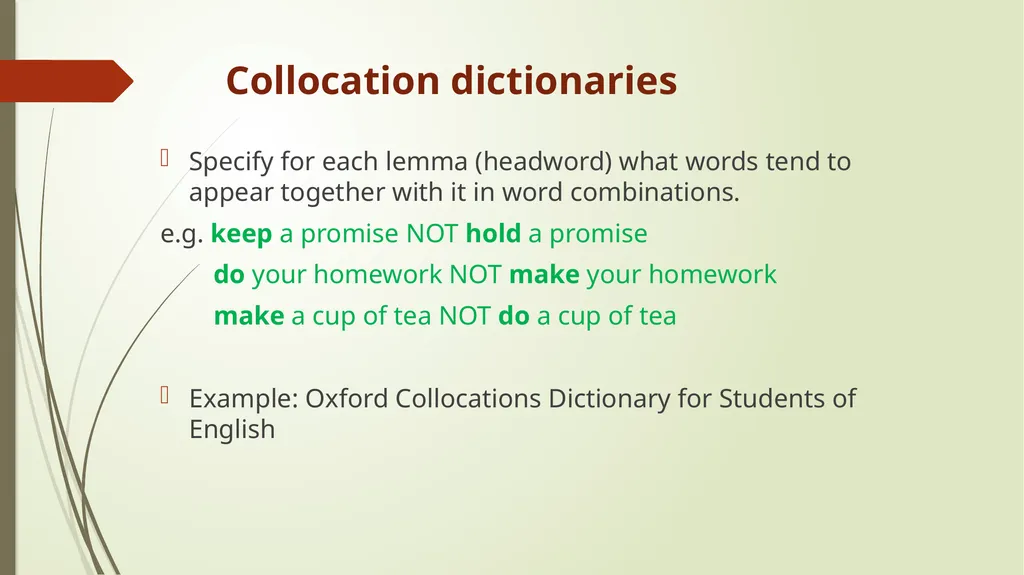 Collocation dictionaries

Specify for each lemma (headword) what words tend to appear together with it in word combinations.

e.g. keep a promise NOT hold a promise

do your homework NOT make your homework

make a cup of tea NOT do a cup of tea

Example: Oxford Collocations Dictionary for Students of English